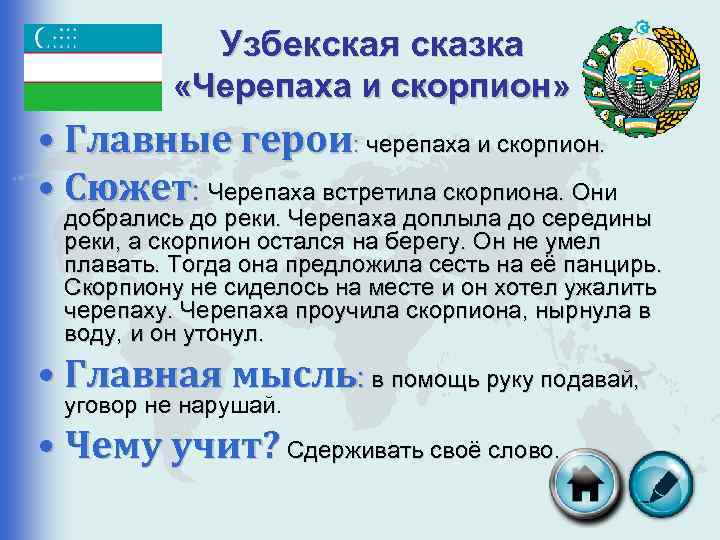 Узбекская сказка «Черепаха и скорпион»

• Главные герои: черепаха и скорпион.

• Сюжет: Черепаха встретила скорпиона. Они добрались до реки. Черепаха доплыла до середины реки, а скорпион остался на берегу. Он не умел плавать. Тогда она предложила сесть на её панцирь. Скорпиону не сиделось на месте и он хотел ужалить черепаху. Черепаха проучила скорпиона, нырнула в воду, и он утонул.

• Главная мысль: в помощь руку подавай, уговор не нарушай.

• Чему учит? Сдерживать своё слово.